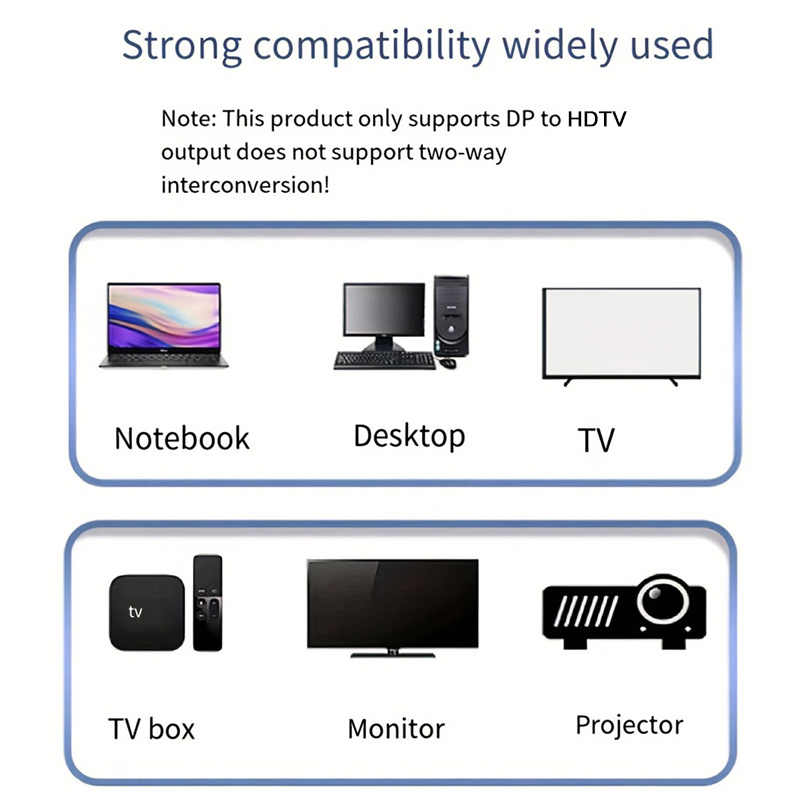 Strong compatibility widely used

Note: This product only supports DP to HDTV output does not support two-way interconversion!

Notebook

Desktop

TV

tv

TV box

Monitor

Projector